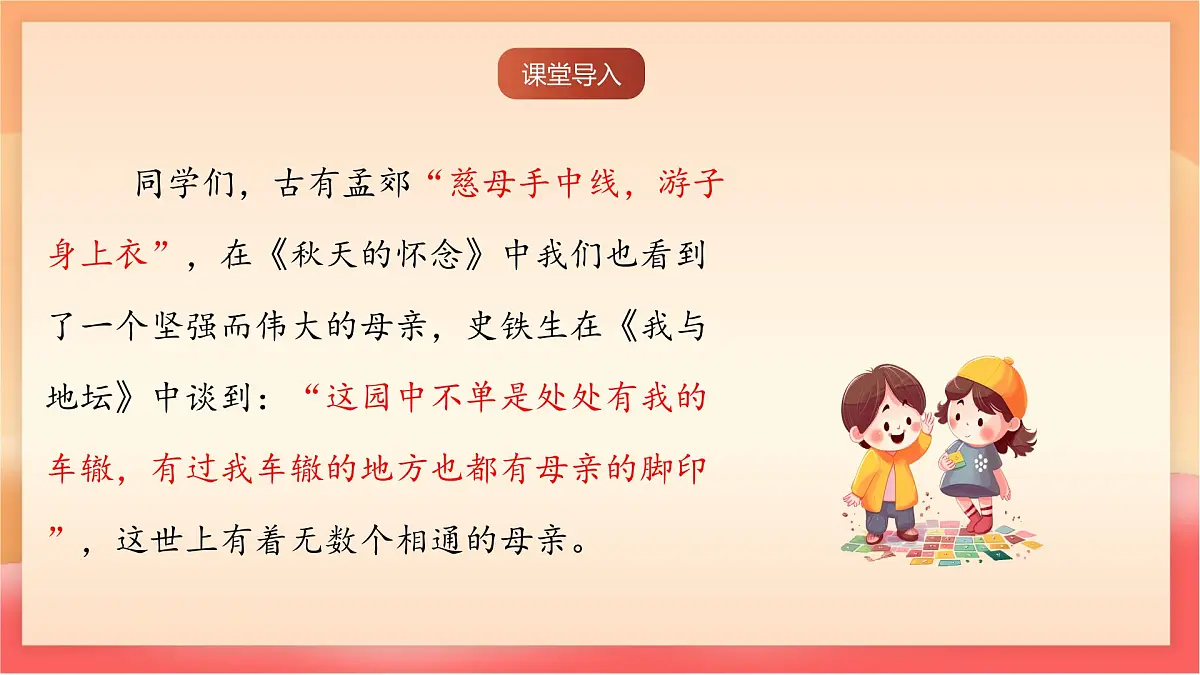 课堂导入

同学们，古有孟郊“慈母手中线，游子身上衣”，在《秋天的怀念》中我们也看到了一个坚强而伟大的母亲，史铁生在《我与地坛》中谈到：“这园中不单是处处有我的车辙，有过我车辙的地方也都有母亲的脚印”，这世上有着无数个相通的母亲。